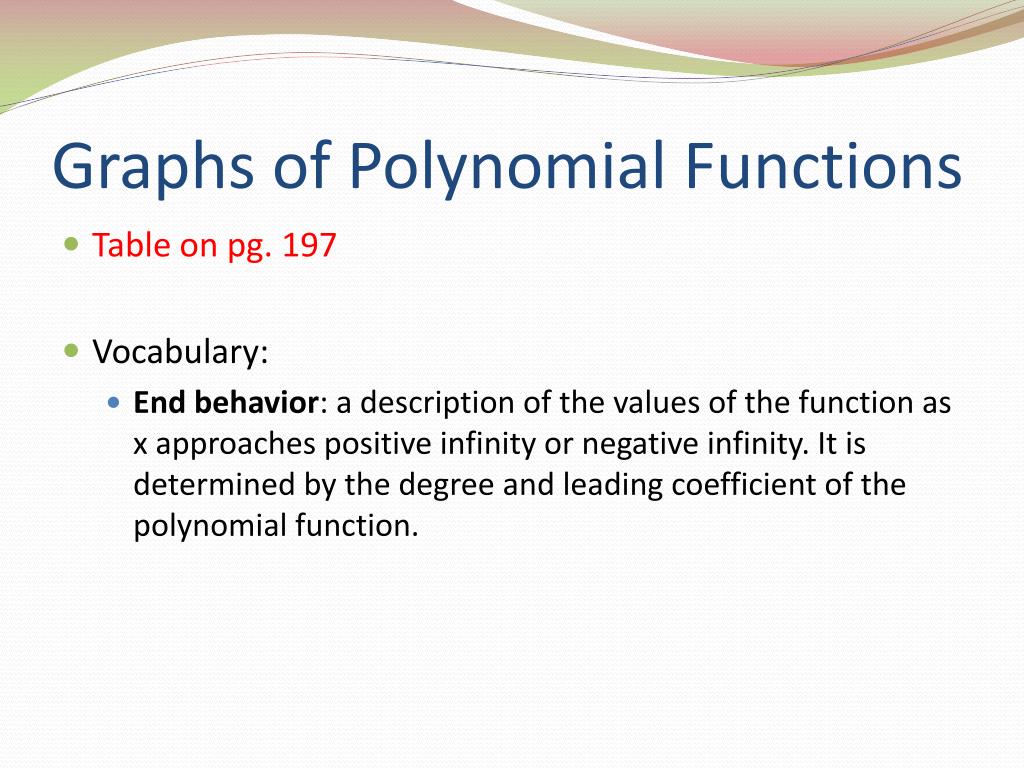 Graphs of Polynomial Functions

Table on pg. 197

Vocabulary:

End behavior: a description of the values of the function as x approaches positive infinity or negative infinity. It is determined by the degree and leading coefficient of the polynomial function.